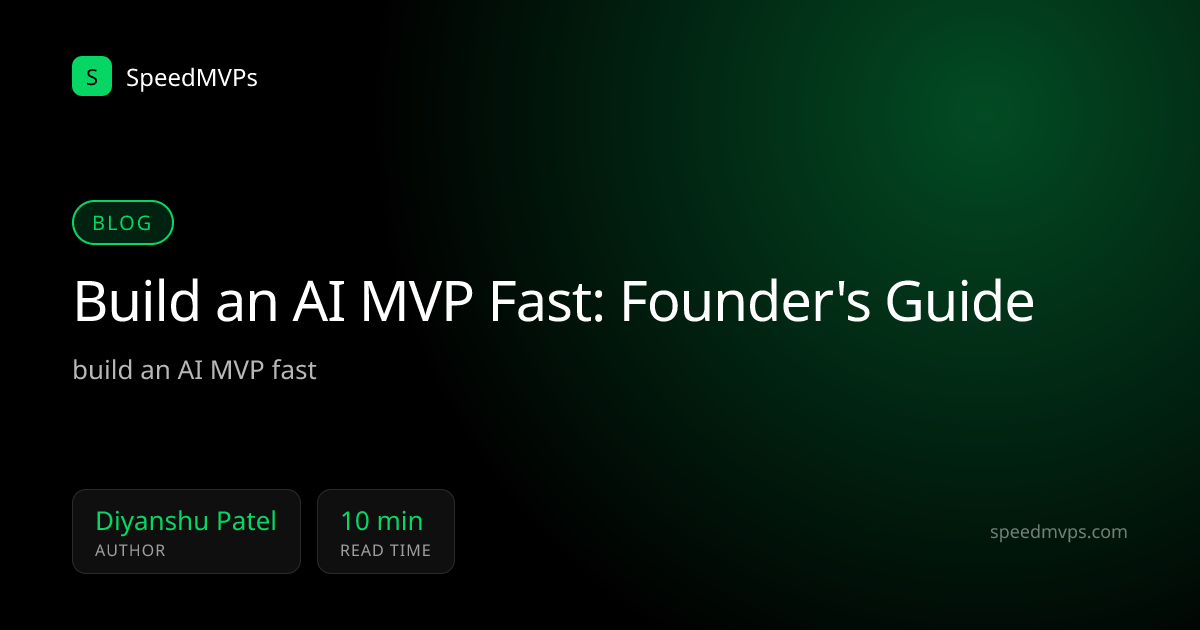 S SpeedMVPs

BLOG

Build an AI MVP Fast: Founder's Guide

build an AI MVP fast

Diyanshu Patel
AUTHOR

10 min
READ TIME

speedmvps.com